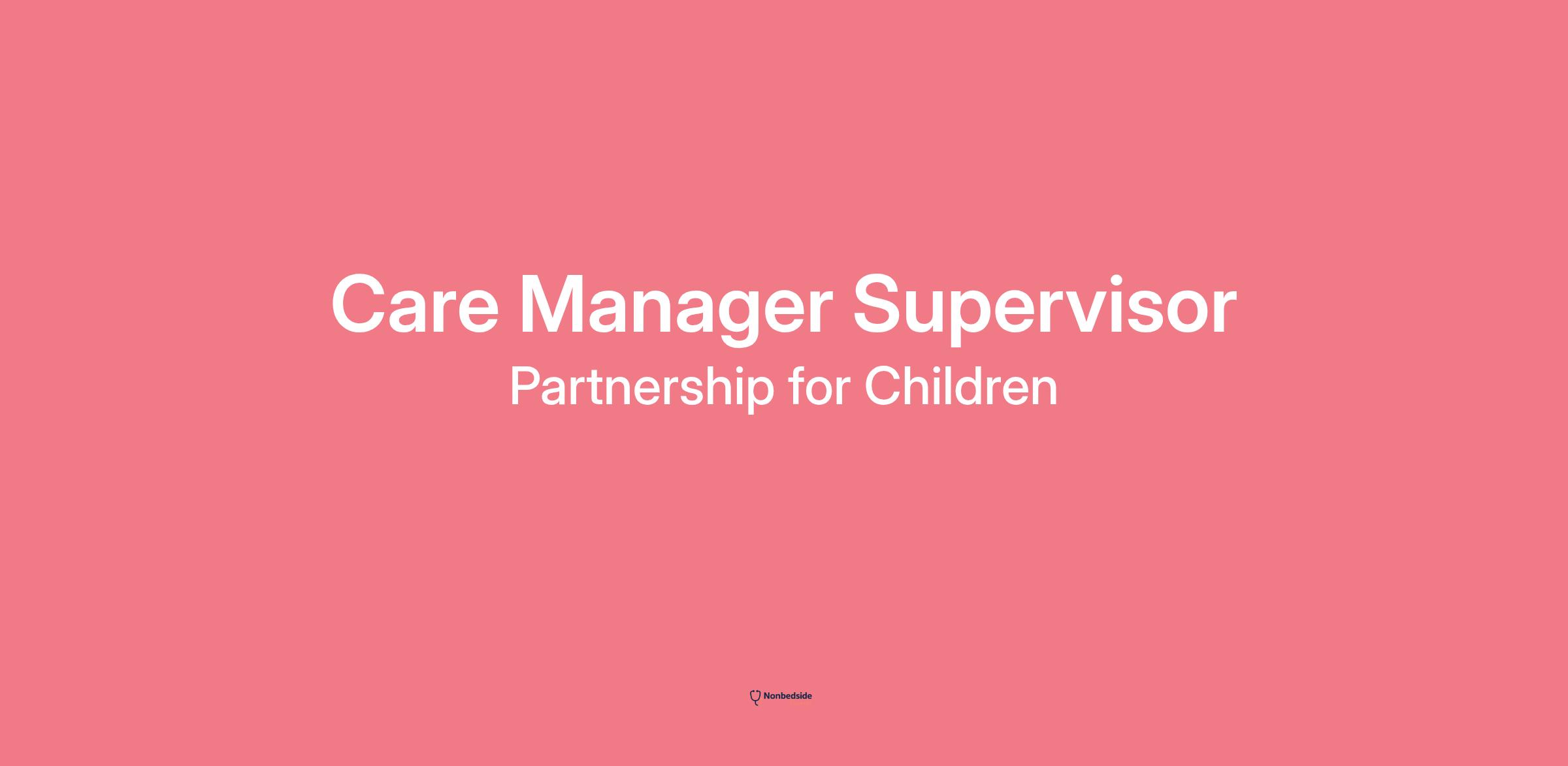 Care Manager Supervisor

Partnership for Children

Nonbedside